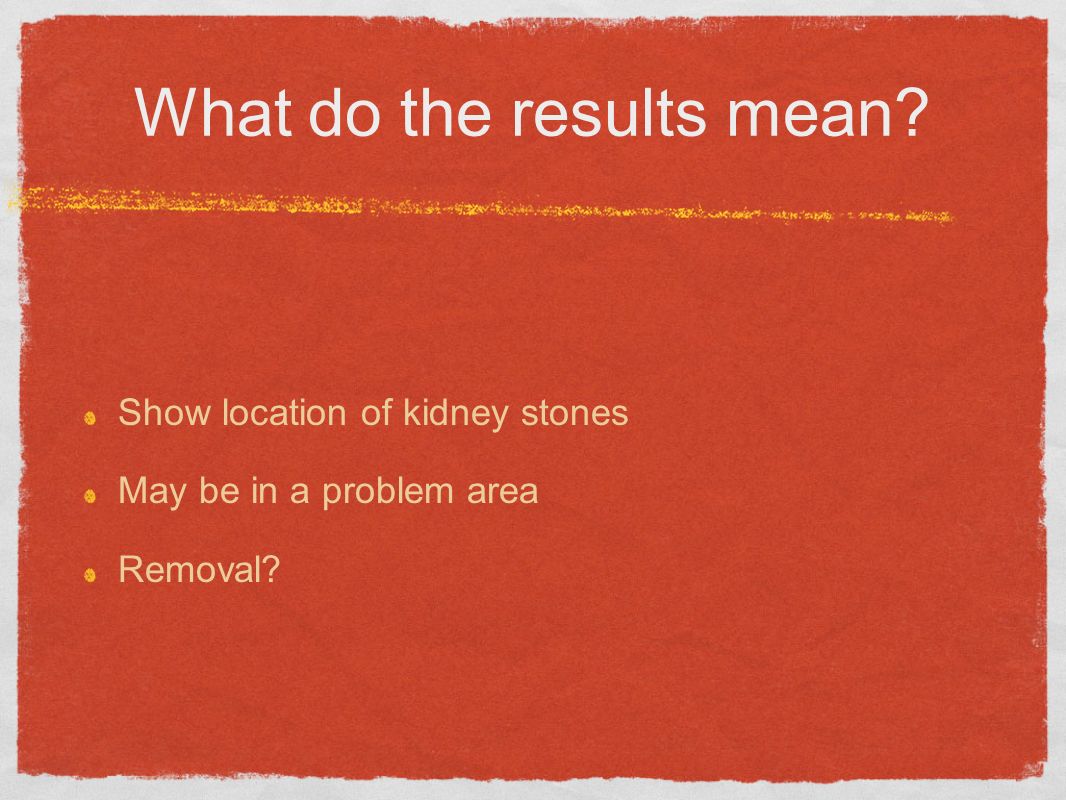 What do the results mean?

Show location of kidney stones

May be in a problem area

Removal?